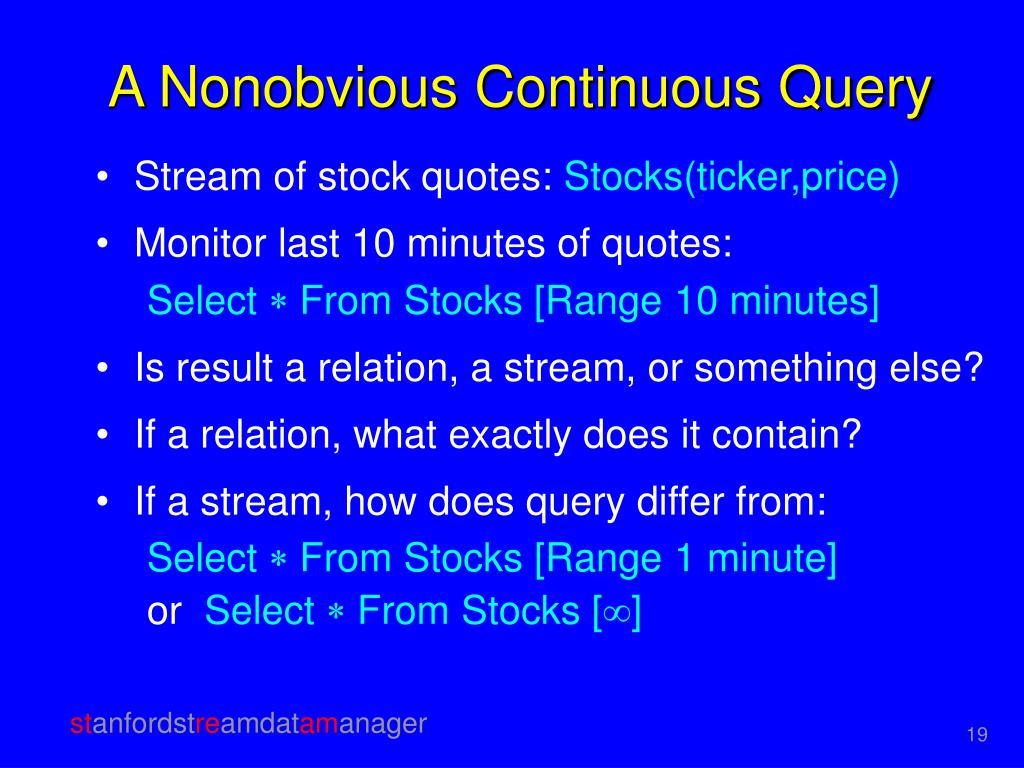 A Nonobvious Continuous Query

• Stream of stock quotes: Stocks(ticker,price)

• Monitor last 10 minutes of quotes:
Select $*$ From Stocks [Range 10 minutes]

• Is result a relation, a stream, or something else?

• If a relation, what exactly does it contain?

• If a stream, how does query differ from:
Select $*$ From Stocks [Range 1 minute]
or Select $*$ From Stocks [$\infty$]

stanfordstreamdatamanager

19